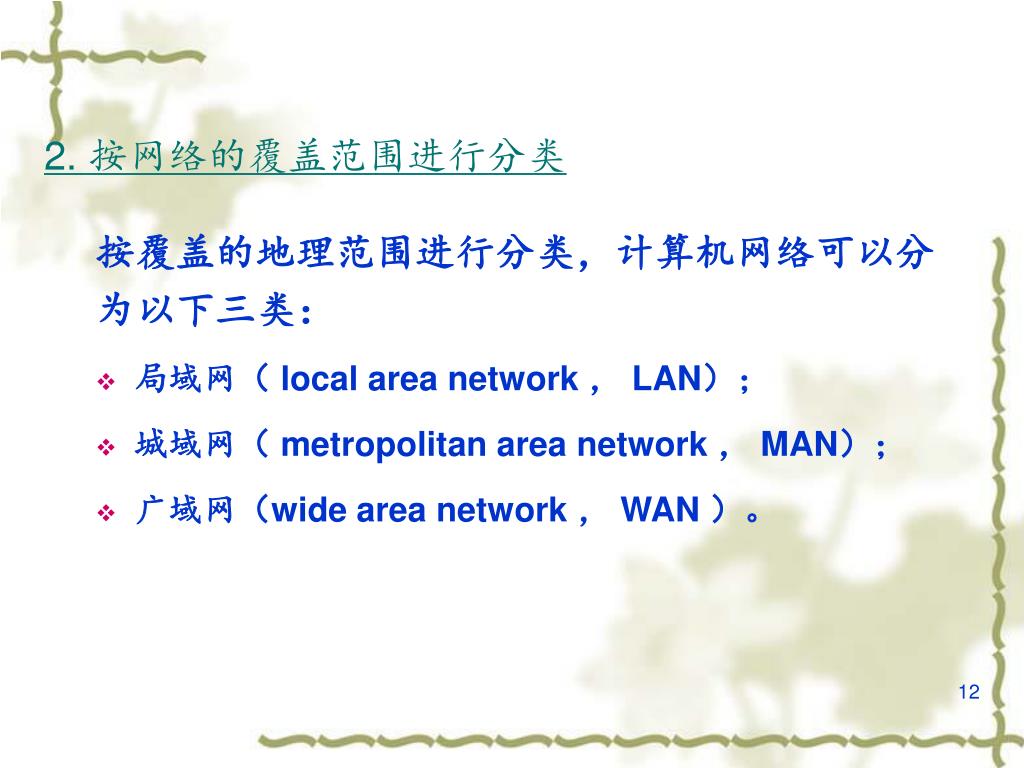 2. 按网络的覆盖范围进行分类

按覆盖的地理范围进行分类，计算机网络可以分为以下三类：

❖ 局域网（ local area network， LAN）；
❖ 城域网（ metropolitan area network， MAN）；
❖ 广域网（wide area network， WAN ）。

12